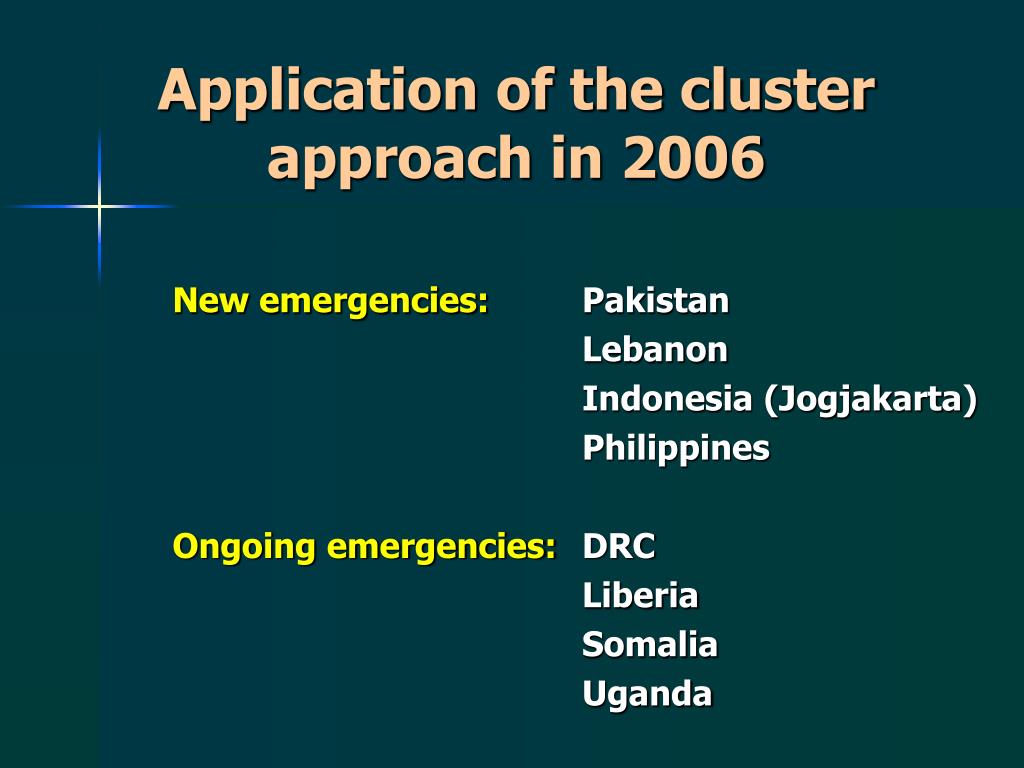 Application of the cluster approach in 2006

New emergencies: Pakistan
Lebanon
Indonesia (Jogjakarta)
Philippines

Ongoing emergencies: DRC
Liberia
Somalia
Uganda